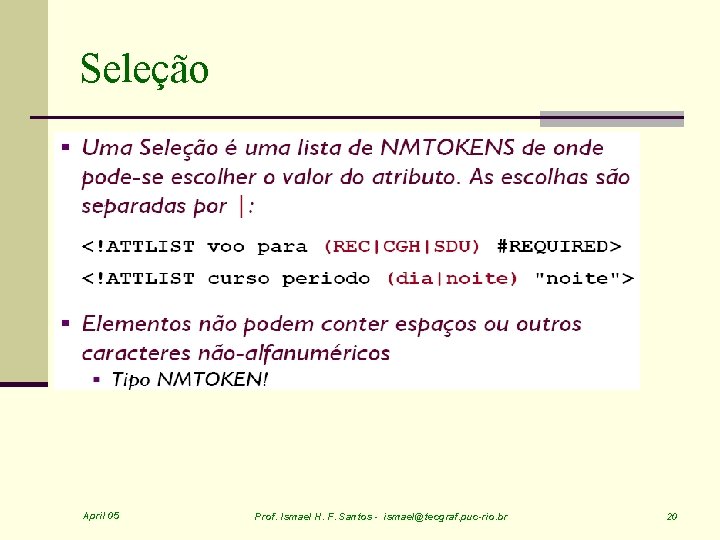 Seleção

▪ Uma Seleção é uma lista de NMTOKENS de onde pode-se escolher o valor do atributo. As escolhas são separadas por |:

<!ATTLIST voo para (REC|CGH|SDU) #REQUIRED>

<!ATTLIST curso periodo (dia|noite) "noite">

▪ Elementos não podem conter espaços ou outros caracteres não-alfanuméricos

▪ Tipo NMTOKEN!

April 05

Prof. Ismael H. F. Santos - ismael@tecgraf.puc-rio.br

20